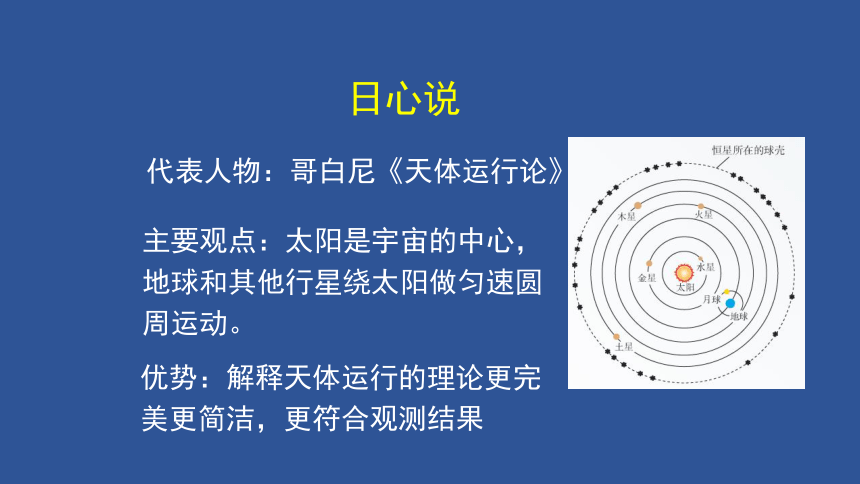 日心说

代表人物：哥白尼《天体运行论》

主要观点：太阳是宇宙的中心，地球和其他行星绕太阳做匀速圆周运动。

优势：解释天体运行的理论更完美更简洁，更符合观测结果

恒星所在的球壳
木星
火星
水星
金星
太阳
月球
地球
土星